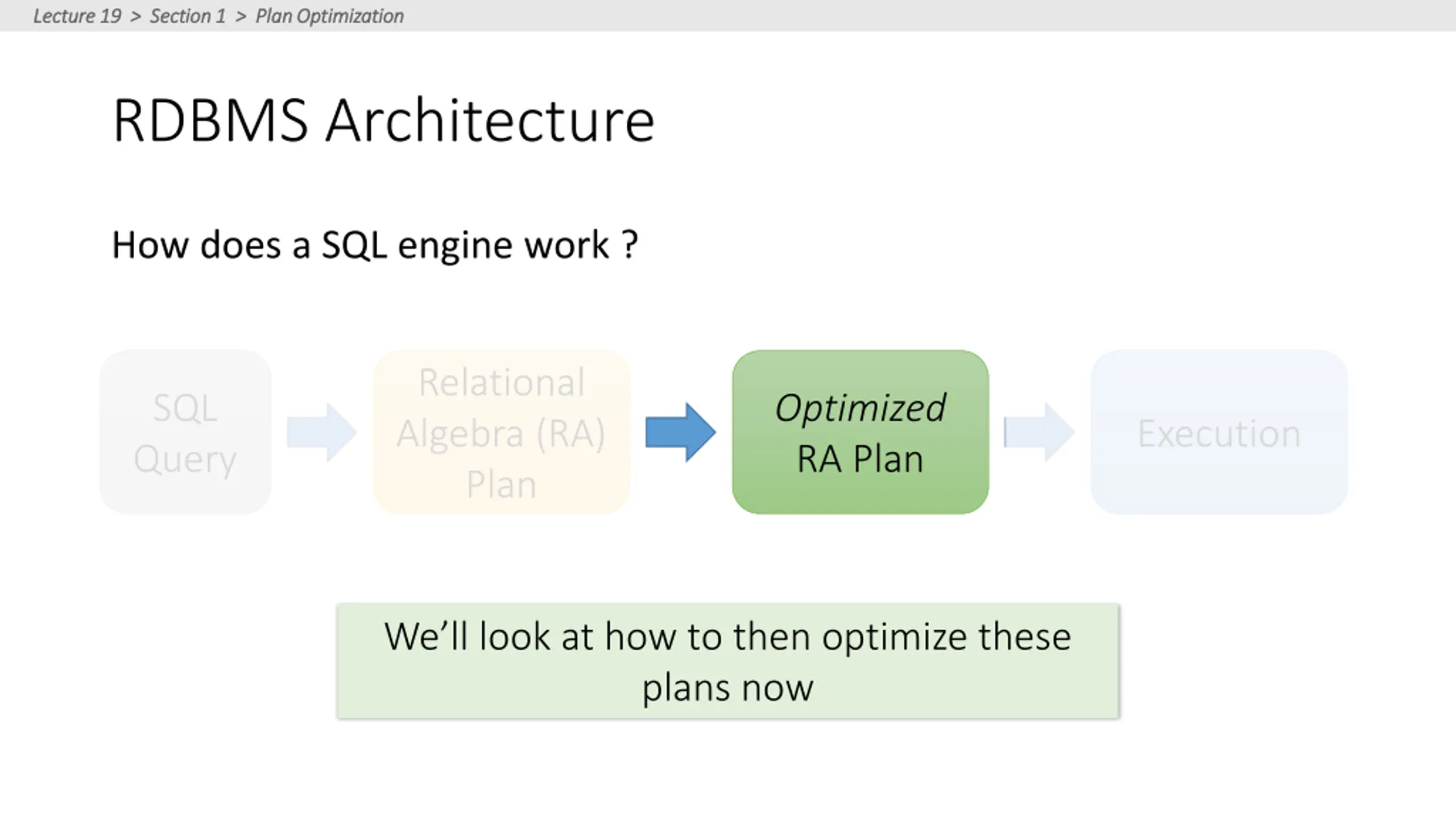 Lecture 19 > Section 1 > Plan Optimization

RDBMS Architecture

How does a SQL engine work ?

SQL Query

Relational Algebra (RA) Plan

Optimized RA Plan

Execution

We'll look at how to then optimize these plans now